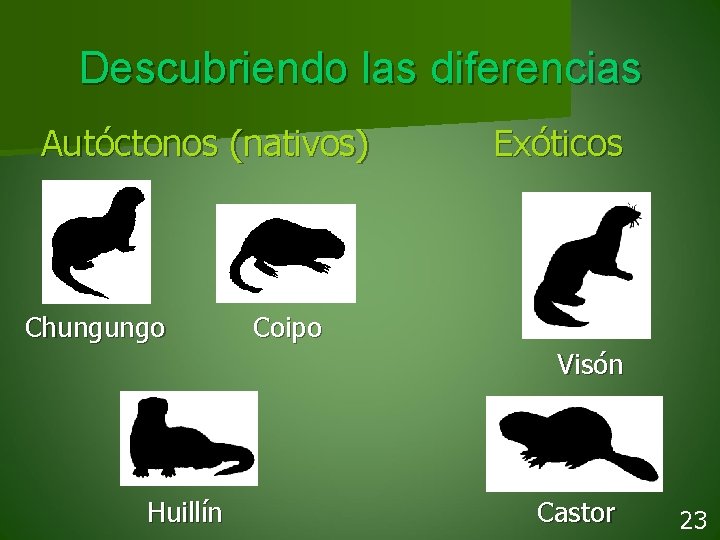 Descubriendo las diferencias

Autóctonos (nativos)

Chungungo

Coipo

Huillín

Exóticos

Visón

Castor

23